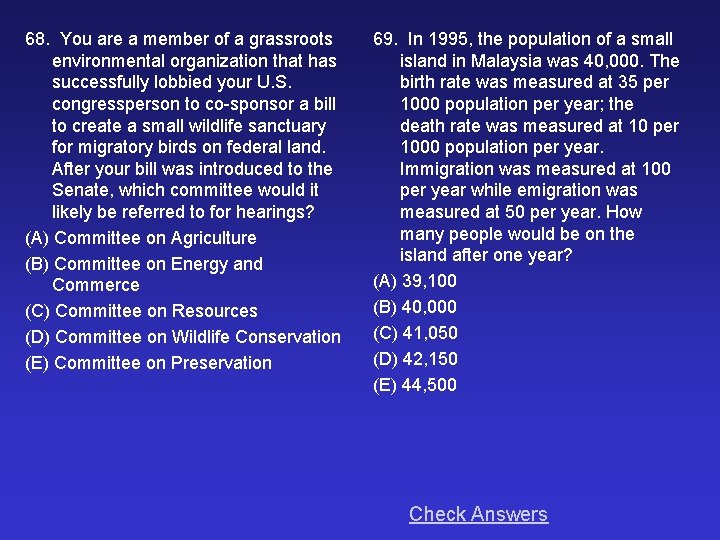 68. You are a member of a grassroots environmental organization that has successfully lobbied your U.S. congressperson to co-sponsor a bill to create a small wildlife sanctuary for migratory birds on federal land. After your bill was introduced to the Senate, which committee would it likely be referred to for hearings?

(A) Committee on Agriculture

(B) Committee on Energy and Commerce

(C) Committee on Resources

(D) Committee on Wildlife Conservation

(E) Committee on Preservation

69. In 1995, the population of a small island in Malaysia was 40,000. The birth rate was measured at 35 per 1000 population per year; the death rate was measured at 10 per 1000 population per year. Immigration was measured at 100 per year while emigration was measured at 50 per year. How many people would be on the island after one year?

(A) 39,100

(B) 40,000

(C) 41,050

(D) 42,150

(E) 44,500

Check Answers